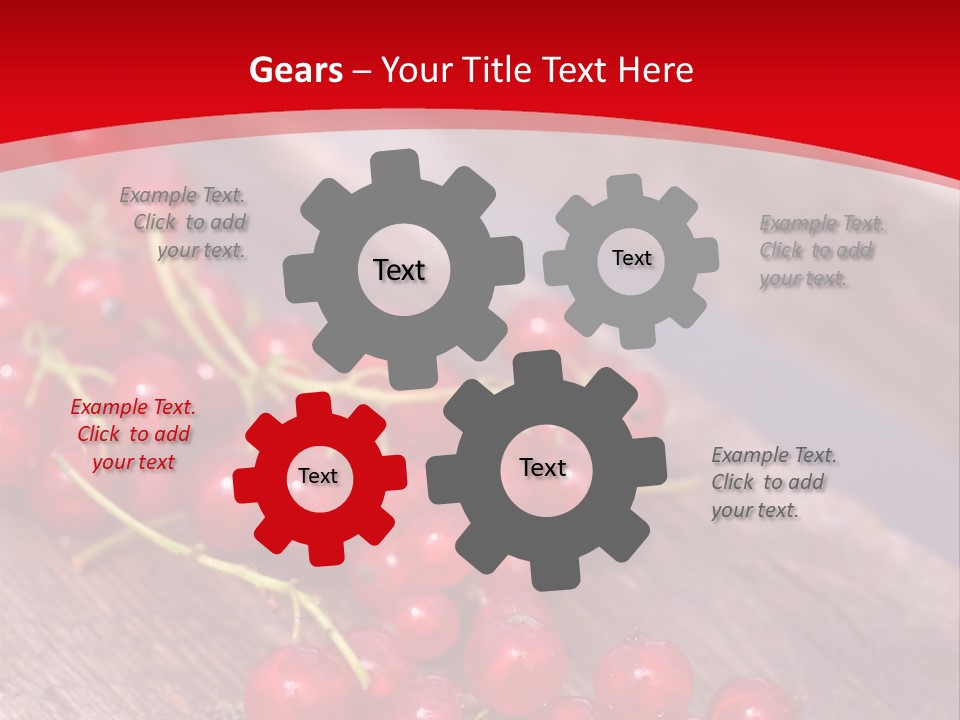 Gears – Your Title Text Here

Example Text. Click to add your text.

Text

Text

Example Text. Click to add your text.

Example Text. Click to add your text

Text

Text

Example Text. Click to add your text.